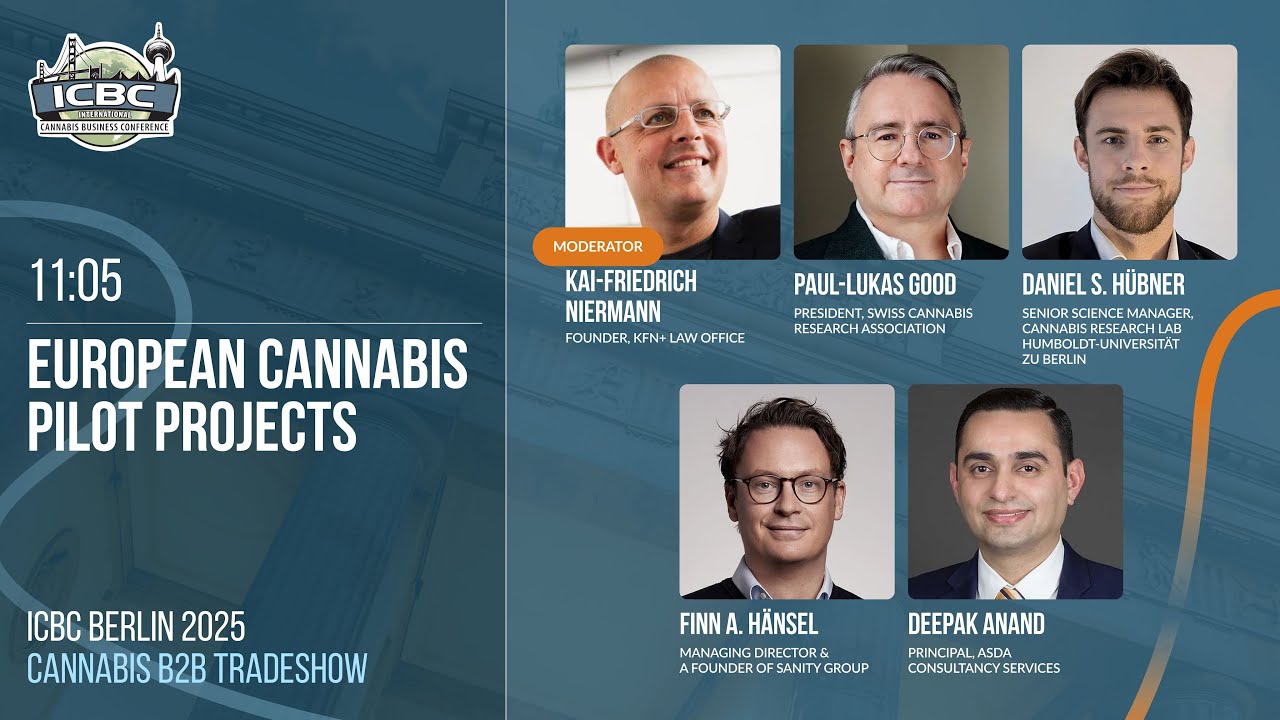 ICBC
INTERNATIONAL
CANNABIS BUSINESS CONFERENCE

11:05

EUROPEAN CANNABIS PILOT PROJECTS

ICBC BERLIN 2025
CANNABIS B2B TRADESHOW

MODERATOR
KAI-FRIEDRICH NIERMANN
FOUNDER, KFN+ LAW OFFICE

PAUL-LUKAS GOOD
PRESIDENT, SWISS CANNABIS RESEARCH ASSOCIATION

DANIEL S. HÜBNER
SENIOR SCIENCE MANAGER, CANNABIS RESEARCH LAB HUMBOLDT-UNIVERSITÄT ZU BERLIN

FINN A. HÄNSEL
MANAGING DIRECTOR & A FOUNDER OF SANITY GROUP

DEEPAK ANAND
PRINCIPAL, ASDA CONSULTANCY SERVICES